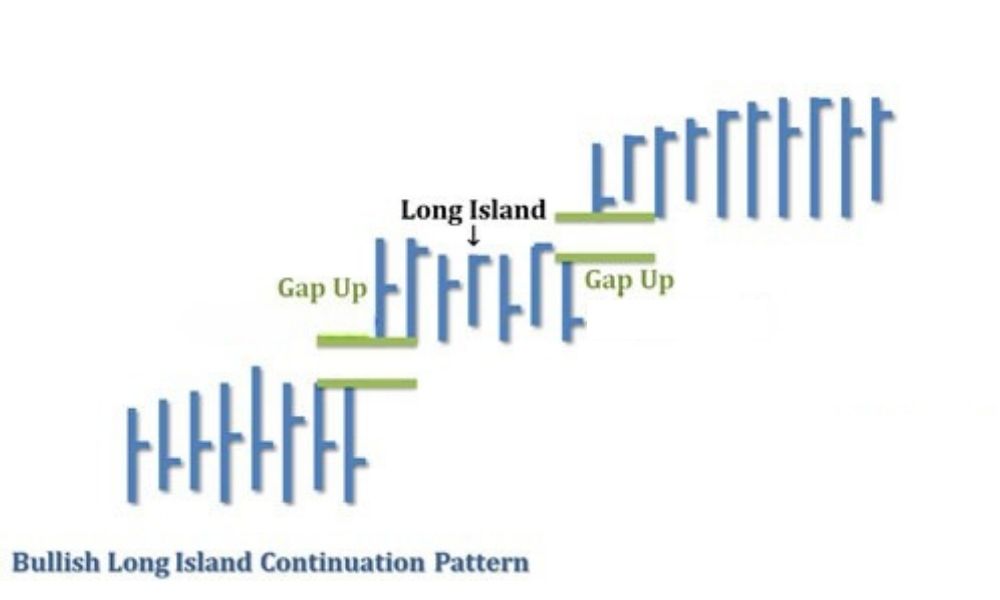 Long Island
↓
Gap Up
Gap Up

Bullish Long Island Continuation Pattern